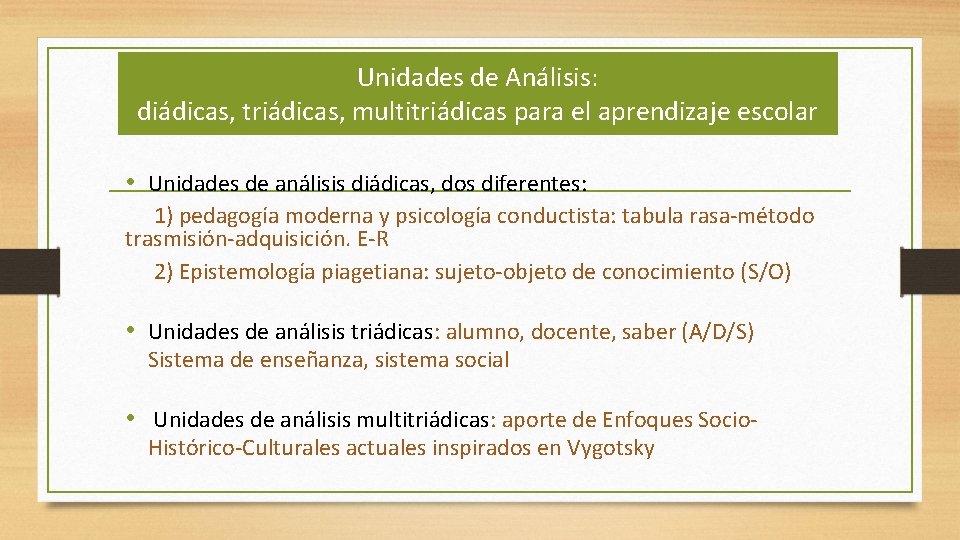 Unidades de Análisis:
diádicas, triádicas, multitriádicas para el aprendizaje escolar

• Unidades de análisis diádicas, dos diferentes:
1) pedagogía moderna y psicología conductista: tabula rasa-método trasmisión-adquisición. E-R
2) Epistemología piagetiana: sujeto-objeto de conocimiento (S/O)

• Unidades de análisis triádicas: alumno, docente, saber (A/D/S) Sistema de enseñanza, sistema social

• Unidades de análisis multitriádicas: aporte de Enfoques Socio-Histórico-Culturales actuales inspirados en Vygotsky